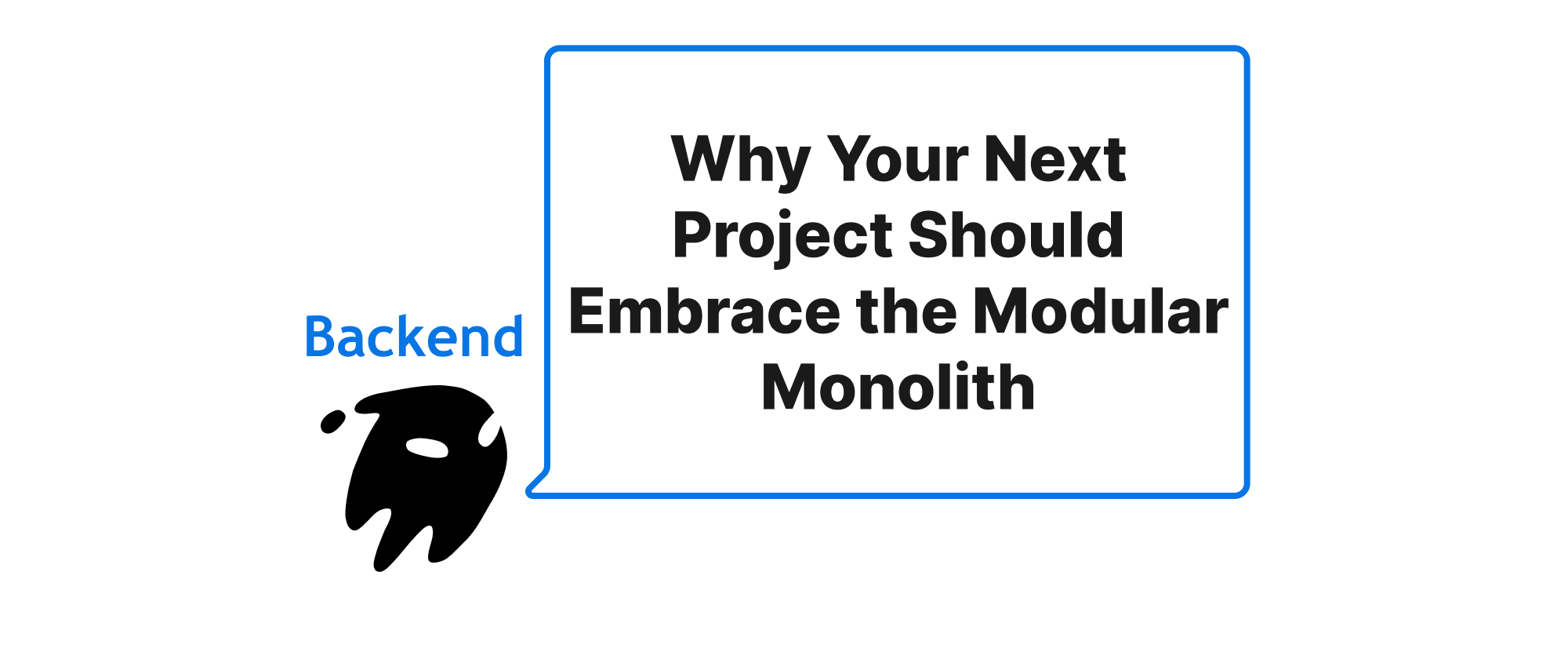 Backend

Why Your Next Project Should Embrace the Modular Monolith